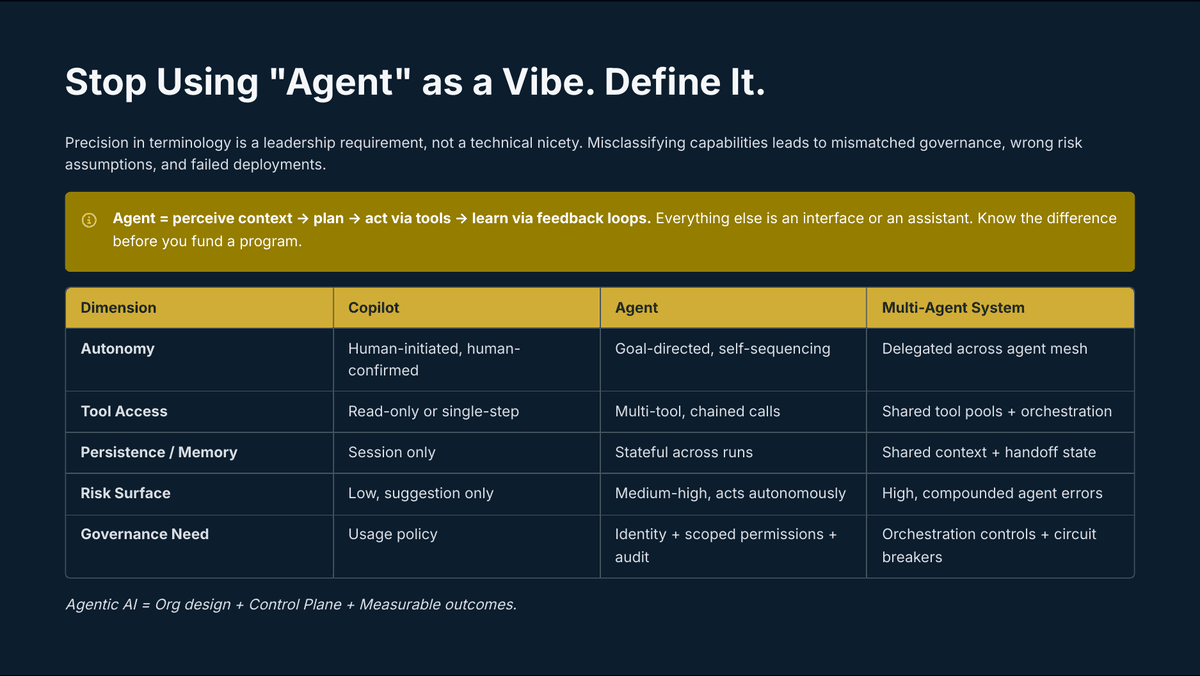 Stop Using "Agent" as a Vibe. Define It.

Precision in terminology is a leadership requirement, not a technical nicety. Misclassifying capabilities leads to mismatched governance, wrong risk assumptions, and failed deployments.

Agent = perceive context → plan → act via tools → learn via feedback loops. Everything else is an interface or an assistant. Know the difference before you fund a program.

| Dimension | Copilot | Agent | Multi-Agent System |
|---|---|---|---|
| Autonomy | Human-initiated, human-confirmed | Goal-directed, self-sequencing | Delegated across agent mesh |
| Tool Access | Read-only or single-step | Multi-tool, chained calls | Shared tool pools + orchestration |
| Persistence / Memory | Session only | Stateful across runs | Shared context + handoff state |
| Risk Surface | Low, suggestion only | Medium-high, acts autonomously | High, compounded agent errors |
| Governance Need | Usage policy | Identity + scoped permissions + audit | Orchestration controls + circuit breakers |

Agentic AI = Org design + Control Plane + Measurable outcomes.